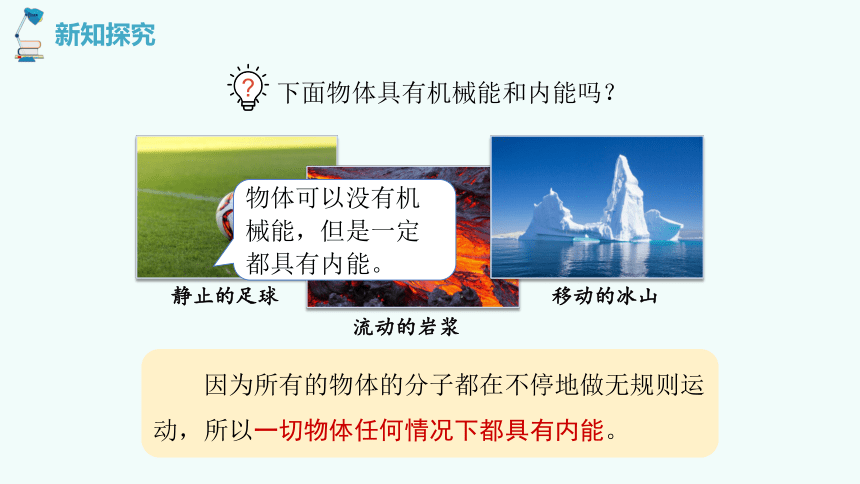 新知探究

下面物体具有机械能和内能吗？

物体可以没有机械能，但是一定都具有内能。

静止的足球

流动的岩浆

移动的冰山

因为所有的物体的分子都在不停地做无规则运动，所以一切物体任何情况下都具有内能。